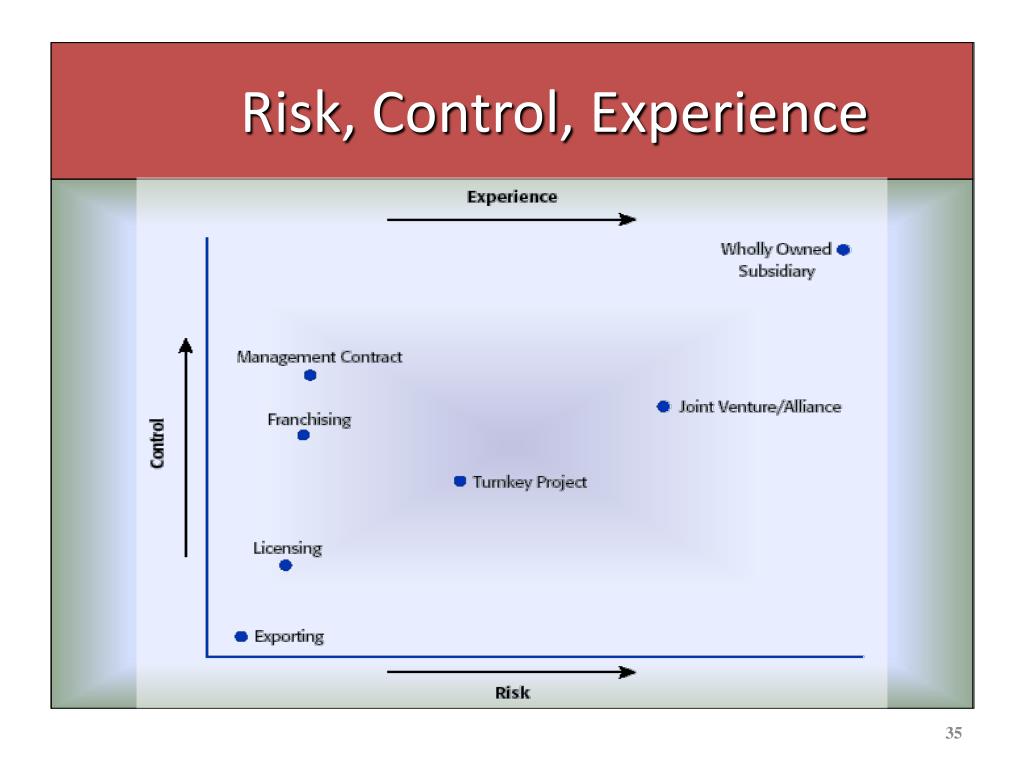 Risk, Control, Experience

Experience

Wholly Owned Subsidiary

Management Contract

Joint Venture/Alliance

Franchising

Control

Turnkey Project

Licensing

Exporting

Risk

35